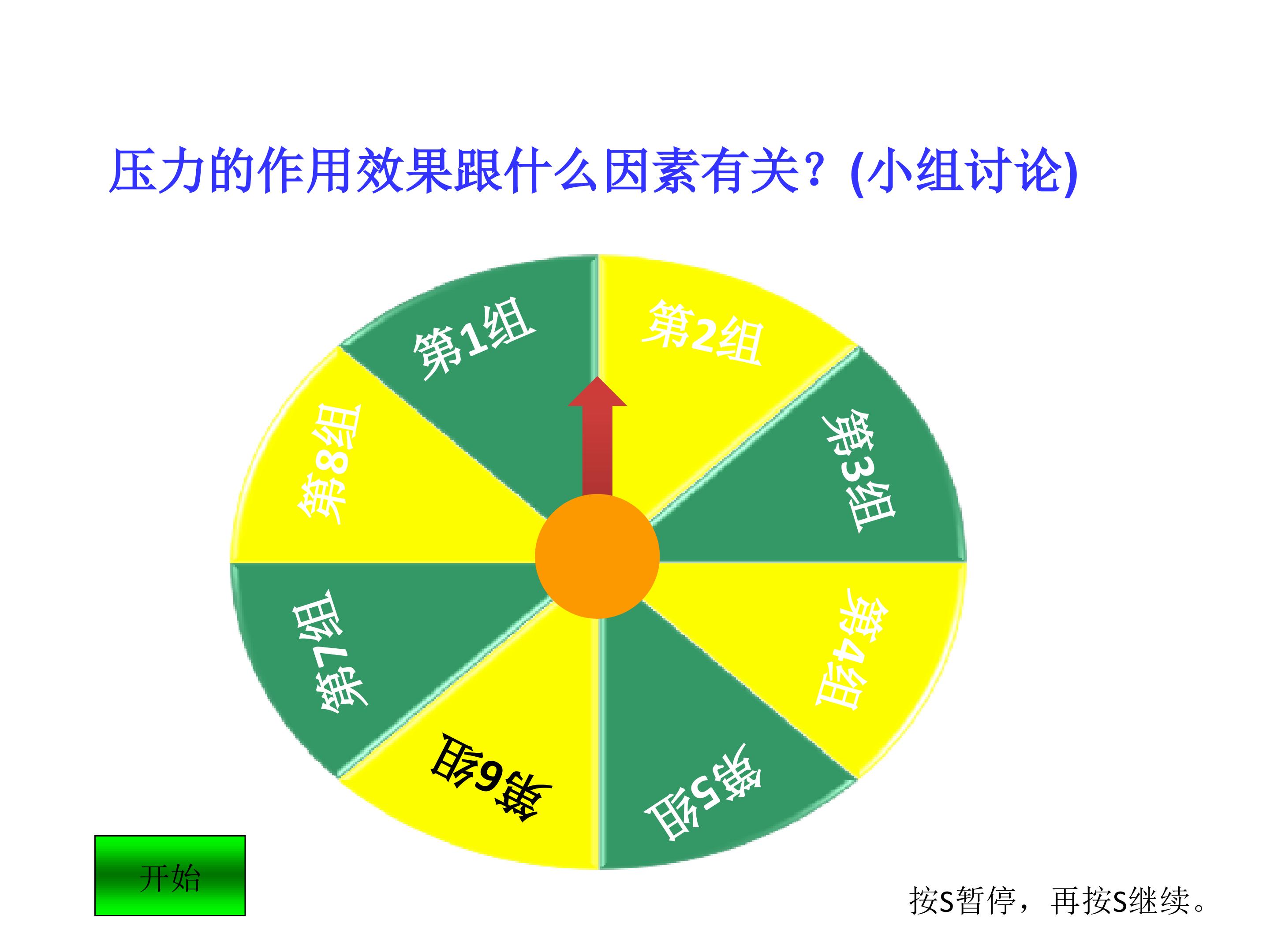 压力的作用效果跟什么因素有关？(小组讨论)

第1组

第2组

第3组

第4组

第5组

第6组

第7组

第8组

开始

按S暂停，再按S继续。